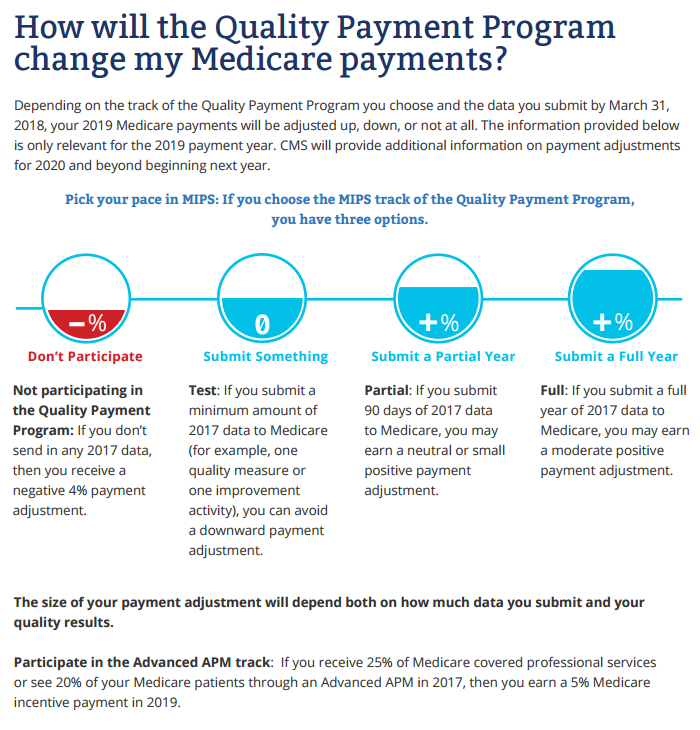 How will the Quality Payment Program change my Medicare payments?

Depending on the track of the Quality Payment Program you choose and the data you submit by March 31, 2018, your 2019 Medicare payments will be adjusted up, down, or not at all. The information provided below is only relevant for the 2019 payment year. CMS will provide additional information on payment adjustments for 2020 and beyond beginning next year.

Pick your pace in MIPS: If you choose the MIPS track of the Quality Payment Program, you have three options.

−%

Don't Participate

Not participating in the Quality Payment Program: If you don't send in any 2017 data, then you receive a negative 4% payment adjustment.

0

Submit Something

Test: If you submit a minimum amount of 2017 data to Medicare (for example, one quality measure or one improvement activity), you can avoid a downward payment adjustment.

+%

Submit a Partial Year

Partial: If you submit 90 days of 2017 data to Medicare, you may earn a neutral or small positive payment adjustment.

+%

Submit a Full Year

Full: If you submit a full year of 2017 data to Medicare, you may earn a moderate positive payment adjustment.

The size of your payment adjustment will depend both on how much data you submit and your quality results.

Participate in the Advanced APM track: If you receive 25% of Medicare covered professional services or see 20% of your Medicare patients through an Advanced APM in 2017, then you earn a 5% Medicare incentive payment in 2019.